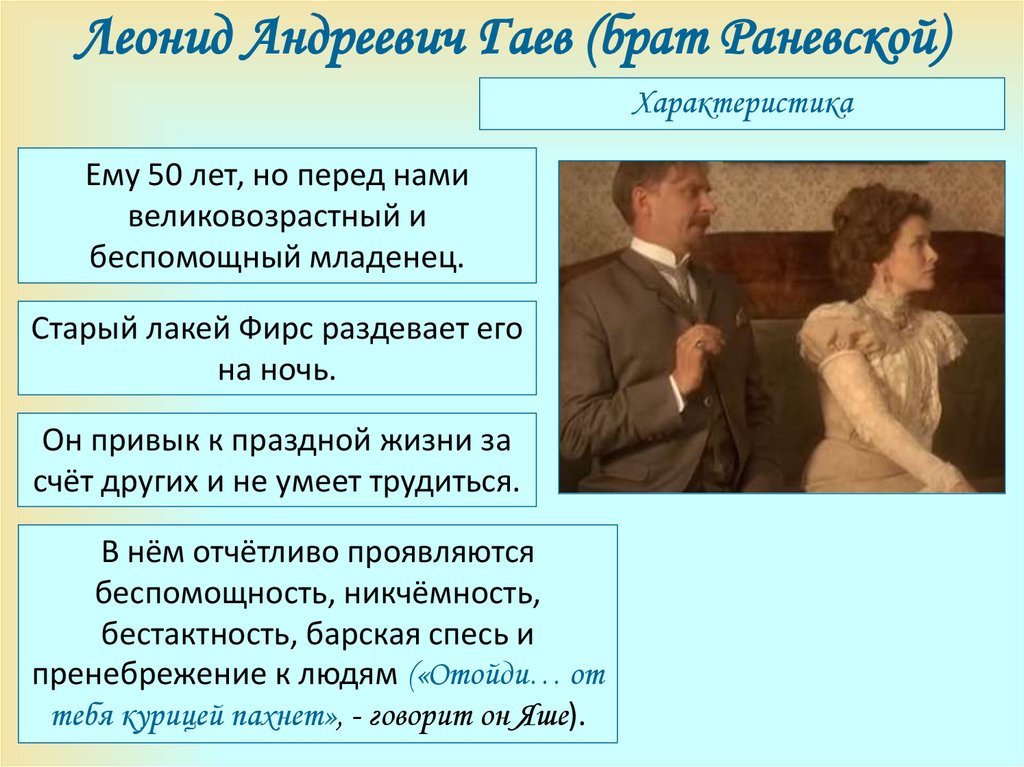 Леонид Андреевич Гаев (брат Раневской)

Характеристика

Ему 50 лет, но перед нами великовозрастный и беспомощный младенец.

Старый лакей Фирс раздевает его на ночь.

Он привык к праздной жизни за счёт других и не умеет трудиться.

В нём отчётливо проявляются беспомощность, никчёмность, бестактность, барская спесь и пренебрежение к людям («Отойди… от тебя курицей пахнет», - говорит он Яше).